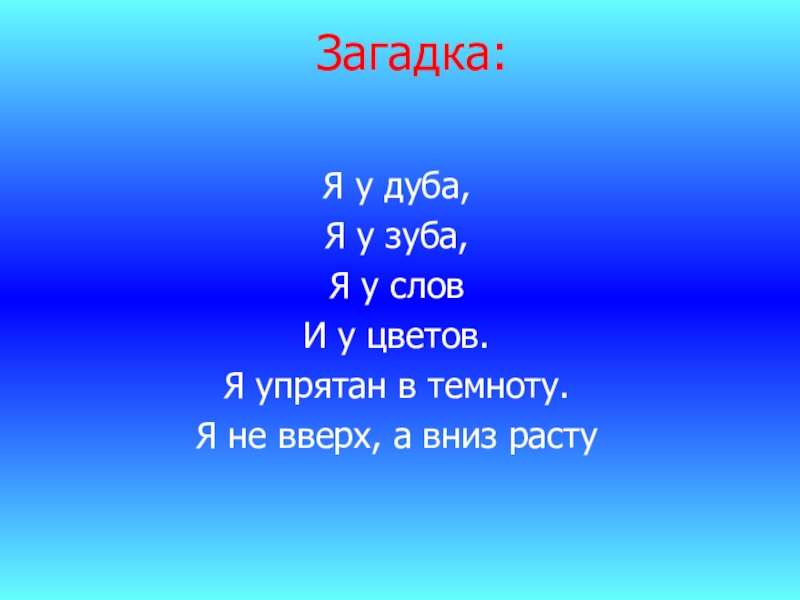 Загадка:

Я у дуба,
Я у зуба,
Я у слов
И у цветов.
Я упрятан в темноту.
Я не вверх, а вниз расту